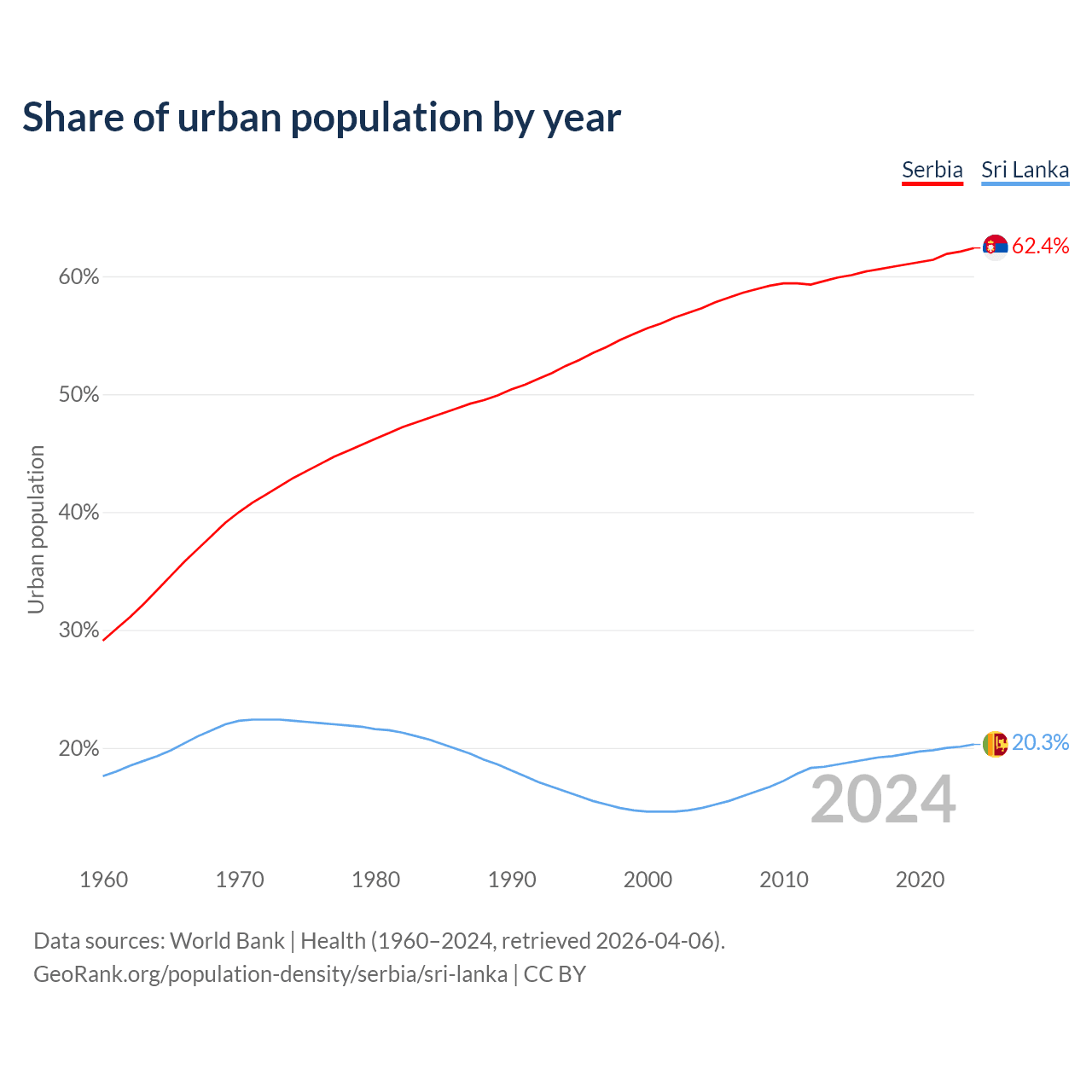 Share of urban population by year

Serbia Sri Lanka

Urban population

60%
50%
40%
30%
20%

62.4%
20.3%

2024

1960 1970 1980 1990 2000 2010 2020

Data sources: World Bank | Health (1960–2024, retrieved 2026-04-06).
GeoRank.org/population-density/serbia/sri-lanka | CC BY